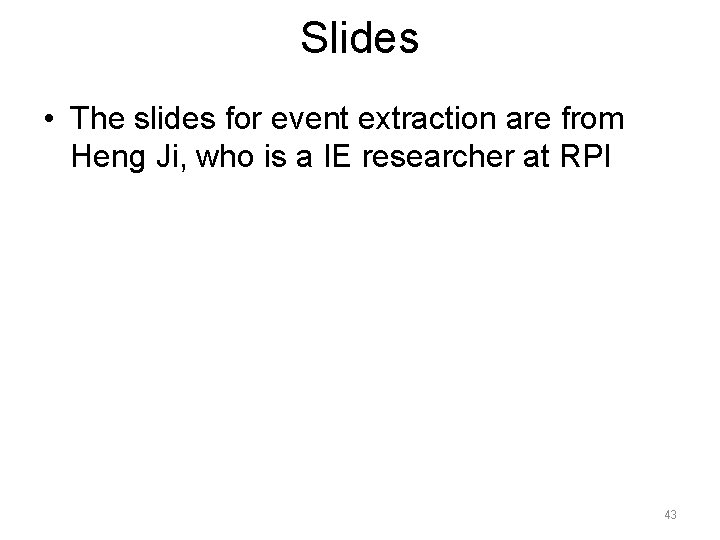 Slides

• The slides for event extraction are from Heng Ji, who is a IE researcher at RPI

43